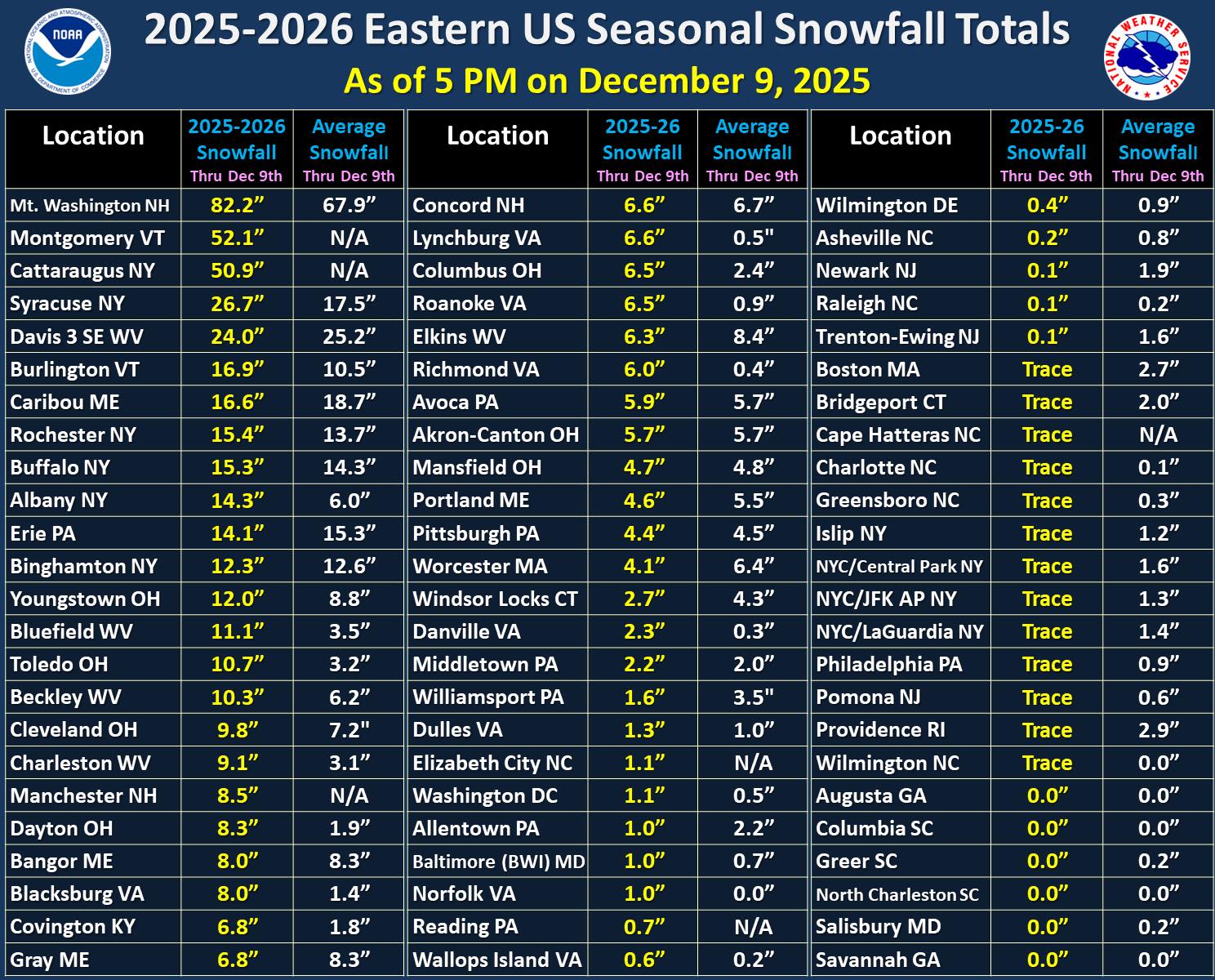 NOAA
NATIONAL OCEANIC AND ATMOSPHERIC ADMINISTRATION
U.S. DEPARTMENT OF COMMERCE

2025-2026 Eastern US Seasonal Snowfall Totals
As of 5 PM on December 9, 2025

NATIONAL WEATHER SERVICE

| Location | 2025-2026 Snowfall Thru Dec 9th | Average Snowfall Thru Dec 9th |
|---|---|---|
| Mt. Washington NH | 82.2” | 67.9” |
| Montgomery VT | 52.1” | N/A |
| Cattaraugus NY | 50.9” | N/A |
| Syracuse NY | 26.7” | 17.5” |
| Davis 3 SE WV | 24.0” | 25.2” |
| Burlington VT | 16.9” | 10.5” |
| Caribou ME | 16.6” | 18.7” |
| Rochester NY | 15.4” | 13.7” |
| Buffalo NY | 15.3” | 14.3” |
| Albany NY | 14.3” | 6.0” |
| Erie PA | 14.1” | 15.3” |
| Binghamton NY | 12.3” | 12.6” |
| Youngstown OH | 12.0” | 8.8” |
| Bluefield WV | 11.1” | 3.5” |
| Toledo OH | 10.7” | 3.2” |
| Beckley WV | 10.3” | 6.2” |
| Cleveland OH | 9.8” | 7.2" |
| Charleston WV | 9.1” | 3.1” |
| Manchester NH | 8.5” | N/A |
| Dayton OH | 8.3” | 1.9” |
| Bangor ME | 8.0” | 8.3” |
| Blacksburg VA | 8.0” | 1.4” |
| Covington KY | 6.8” | 1.8” |
| Gray ME | 6.8” | 8.3” |

| Location | 2025-26 Snowfall Thru Dec 9th | Average Snowfall Thru Dec 9th |
|---|---|---|
| Concord NH | 6.6” | 6.7” |
| Lynchburg VA | 6.6” | 0.5" |
| Columbus OH | 6.5” | 2.4” |
| Roanoke VA | 6.5” | 0.9” |
| Elkins WV | 6.3” | 8.4” |
| Richmond VA | 6.0” | 0.4” |
| Avoca PA | 5.9” | 5.7” |
| Akron-Canton OH | 5.7” | 5.7” |
| Mansfield OH | 4.7” | 4.8” |
| Portland ME | 4.6” | 5.5” |
| Pittsburgh PA | 4.4” | 4.5” |
| Worcester MA | 4.1” | 6.4” |
| Windsor Locks CT | 2.7” | 4.3” |
| Danville VA | 2.3” | 0.3” |
| Middletown PA | 2.2” | 2.0” |
| Williamsport PA | 1.6” | 3.5" |
| Dulles VA | 1.3” | 1.0” |
| Elizabeth City NC | 1.1” | N/A |
| Washington DC | 1.1” | 0.5” |
| Allentown PA | 1.0” | 2.2” |
| Baltimore (BWI) MD | 1.0” | 0.7” |
| Norfolk VA | 1.0” | 0.0” |
| Reading PA | 0.7” | N/A |
| Wallops Island VA | 0.6” | 0.2” |

| Location | 2025-26 Snowfall Thru Dec 9th | Average Snowfall Thru Dec 9th |
|---|---|---|
| Wilmington DE | 0.4” | 0.9” |
| Asheville NC | 0.2” | 0.8” |
| Newark NJ | 0.1” | 1.9” |
| Raleigh NC | 0.1” | 0.2” |
| Trenton-Ewing NJ | 0.1” | 1.6” |
| Boston MA | Trace | 2.7” |
| Bridgeport CT | Trace | 2.0” |
| Cape Hatteras NC | Trace | N/A |
| Charlotte NC | Trace | 0.1” |
| Greensboro NC | Trace | 0.3” |
| Islip NY | Trace | 1.2” |
| NYC/Central Park NY | Trace | 1.6” |
| NYC/JFK AP NY | Trace | 1.3” |
| NYC/LaGuardia NY | Trace | 1.4” |
| Philadelphia PA | Trace | 0.9” |
| Pomona NJ | Trace | 0.6” |
| Providence RI | Trace | 2.9” |
| Wilmington NC | Trace | 0.0” |
| Augusta GA | 0.0” | 0.0” |
| Columbia SC | 0.0” | 0.0” |
| Greer SC | 0.0” | 0.2” |
| North Charleston SC | 0.0” | 0.0” |
| Salisbury MD | 0.0” | 0.2” |
| Savannah GA | 0.0” | 0.0” |